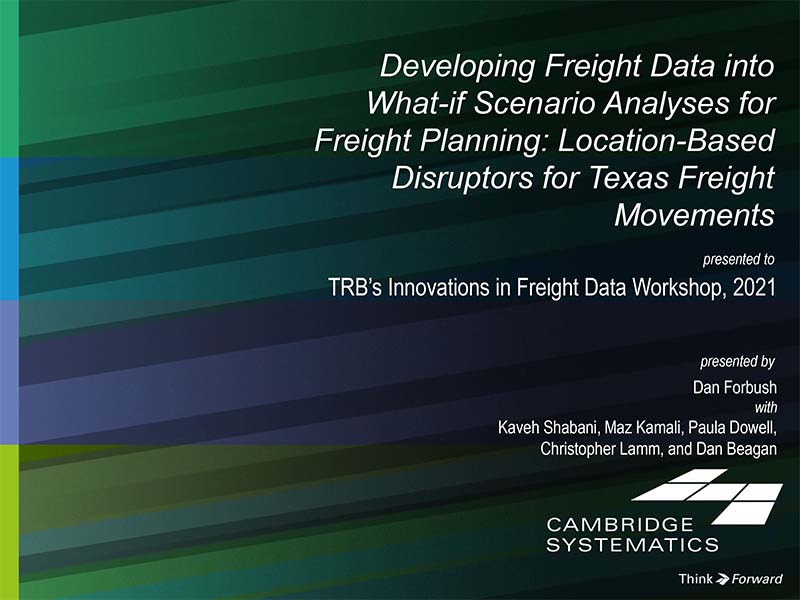 Developing Freight Data into What-if Scenario Analyses for Freight Planning: Location-Based Disruptors for Texas Freight Movements

presented to

TRB's Innovations in Freight Data Workshop, 2021

presented by

Dan Forbush

with

Kaveh Shabani, Maz Kamali, Paula Dowell, Christopher Lamm, and Dan Beagan

CAMBRIDGE SYSTEMATICS

Think Forward